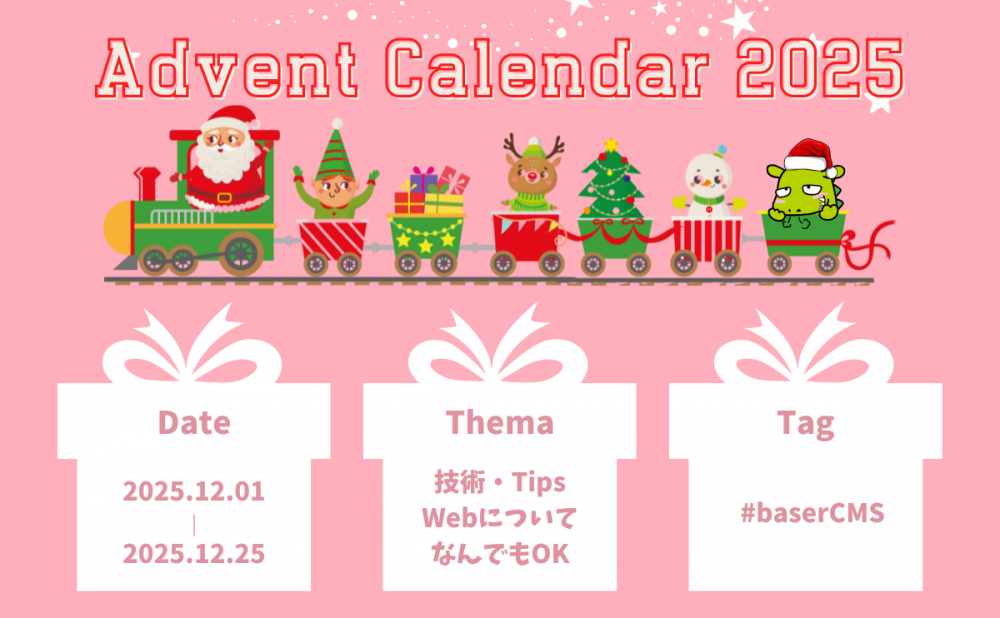 Advent Calendar 2025

Date

2025.12.01
|
2025.12.25

Thema

技術・Tips
Webについて
なんでもOK

Tag

#baserCMS